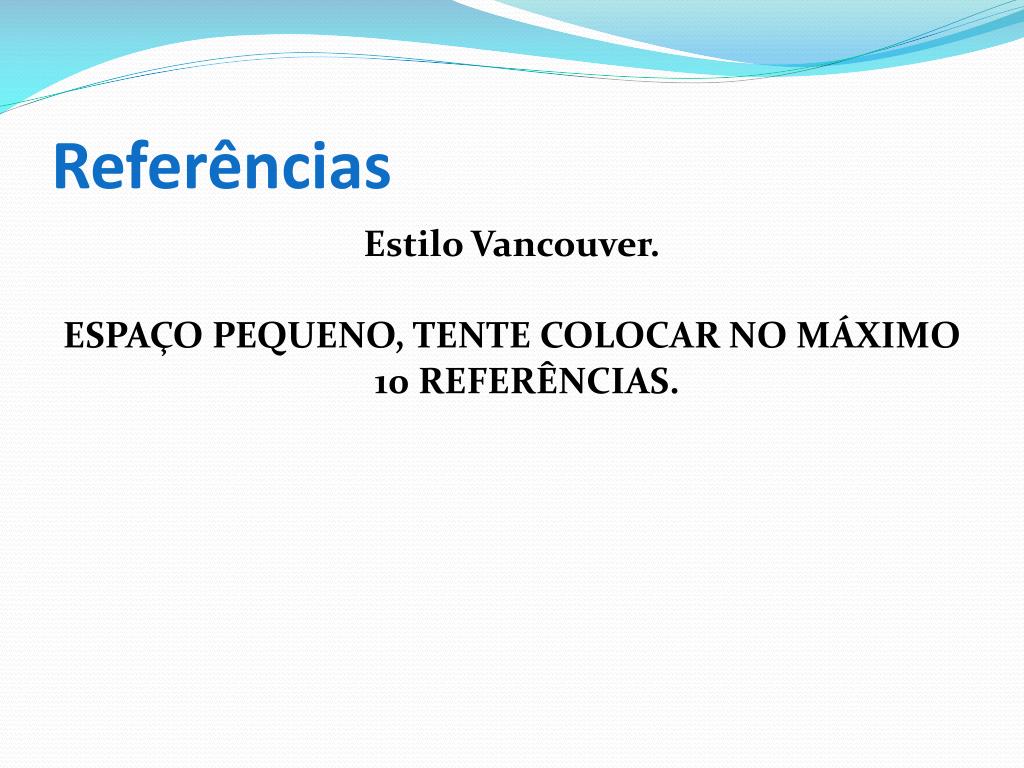 Referências

Estilo Vancouver.

ESPAÇO PEQUENO, TENTE COLOCAR NO MÁXIMO 10 REFERÊNCIAS.